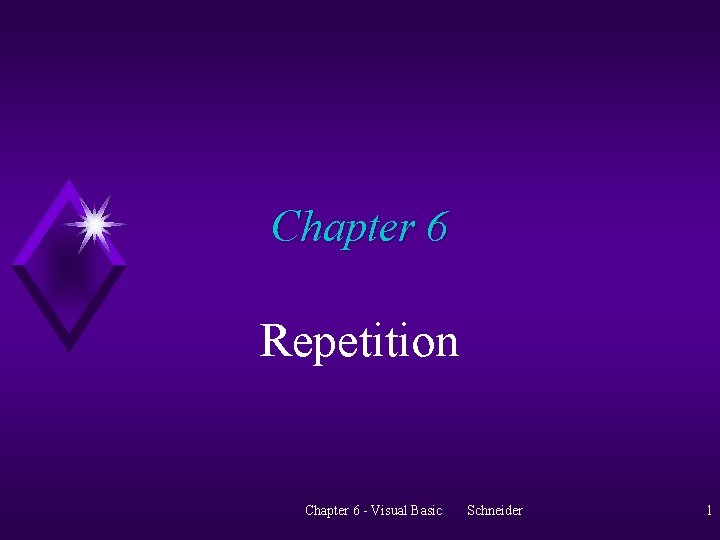 Chapter 6

Repetition

Chapter 6 - Visual Basic Schneider 1